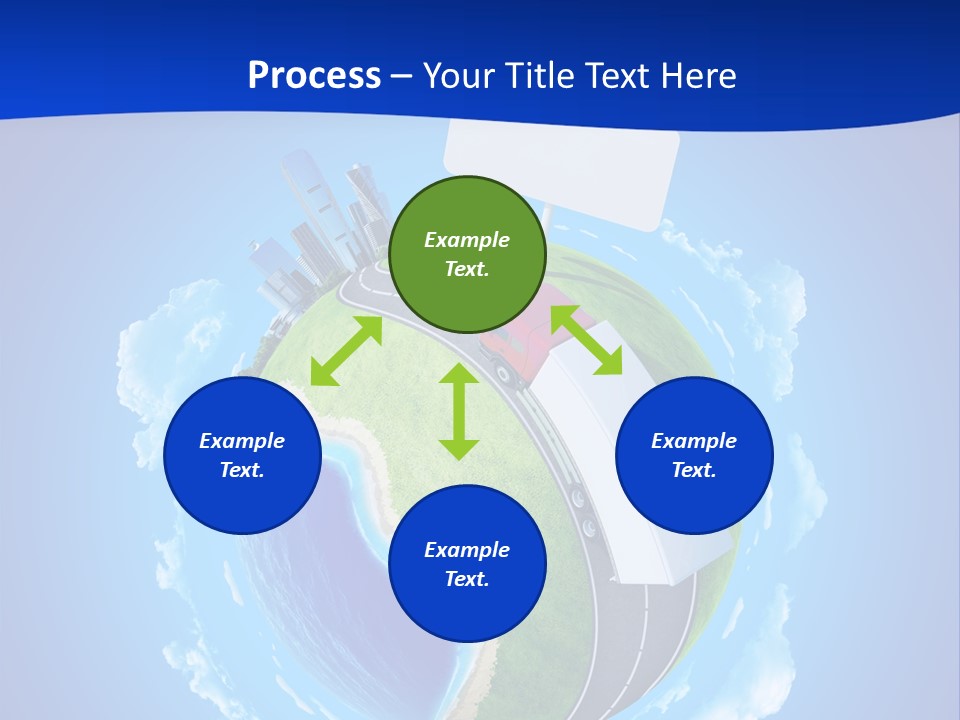 Process – Your Title Text Here

Example Text.

Example Text.

Example Text.

Example Text.